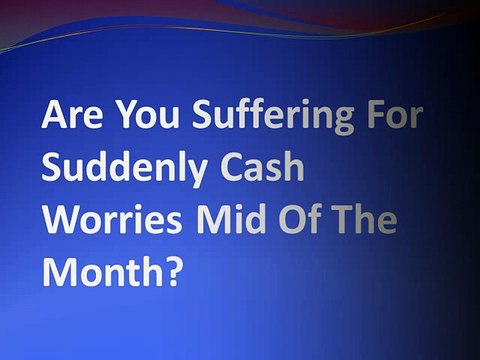 Are You Suffering For Suddenly Cash Worries Mid Of The Month?